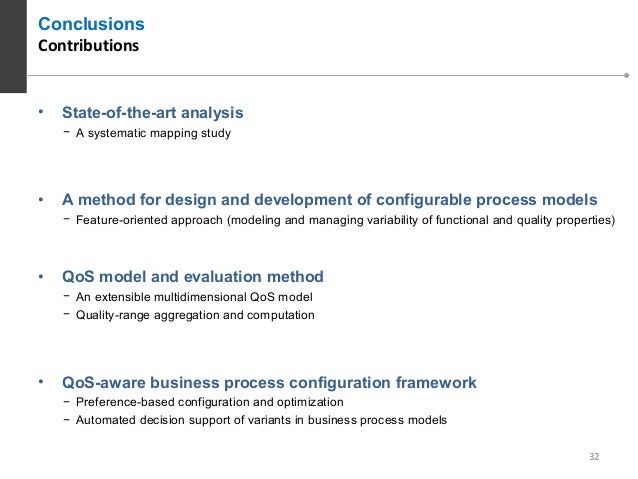 Conclusions
Contributions

• State-of-the-art analysis
− A systematic mapping study

• A method for design and development of configurable process models
− Feature-oriented approach (modeling and managing variability of functional and quality properties)

• QoS model and evaluation method
− An extensible multidimensional QoS model
− Quality-range aggregation and computation

• QoS-aware business process configuration framework
− Preference-based configuration and optimization
− Automated decision support of variants in business process models

32